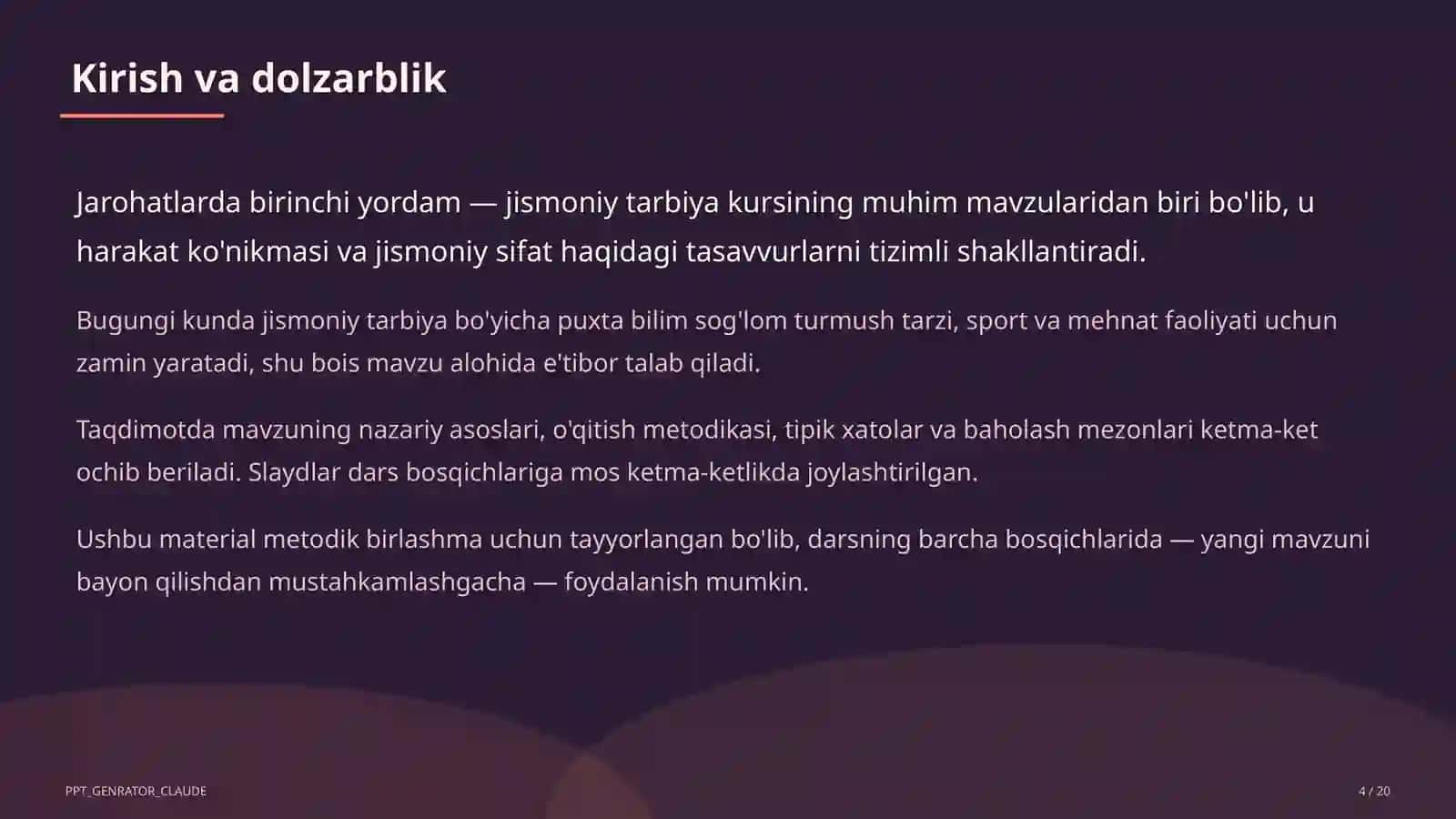 Kirish va dolzarblik

Jarohatlarda birinchi yordam — jismoniy tarbiya kursining muhim mavzularidan biri bo'lib, u harakat ko'nikmasi va jismoniy sifat haqidagi tasavvurlarni tizimli shakllantiradi.

Bugungi kunda jismoniy tarbiya bo'yicha puxta bilim sog'lom turmush tarzi, sport va mehnat faoliyati uchun zamin yaratadi, shu bois mavzu alohida e'tibor talab qiladi.

Taqdimotda mavzuning nazariy asoslari, o'qitish metodikasi, tipik xatolar va baholash mezonlari ketma-ket ochib beriladi. Slaydlar dars bosqichlariga mos ketma-ketlikda joylashtirilgan.

Ushbu material metodik birlashma uchun tayyorlangan bo'lib, darsning barcha bosqichlarida — yangi mavzuni bayon qilishdan mustahkamlashgacha — foydalanish mumkin.

PPT_GENRATOR_CLAUDE

4 / 20